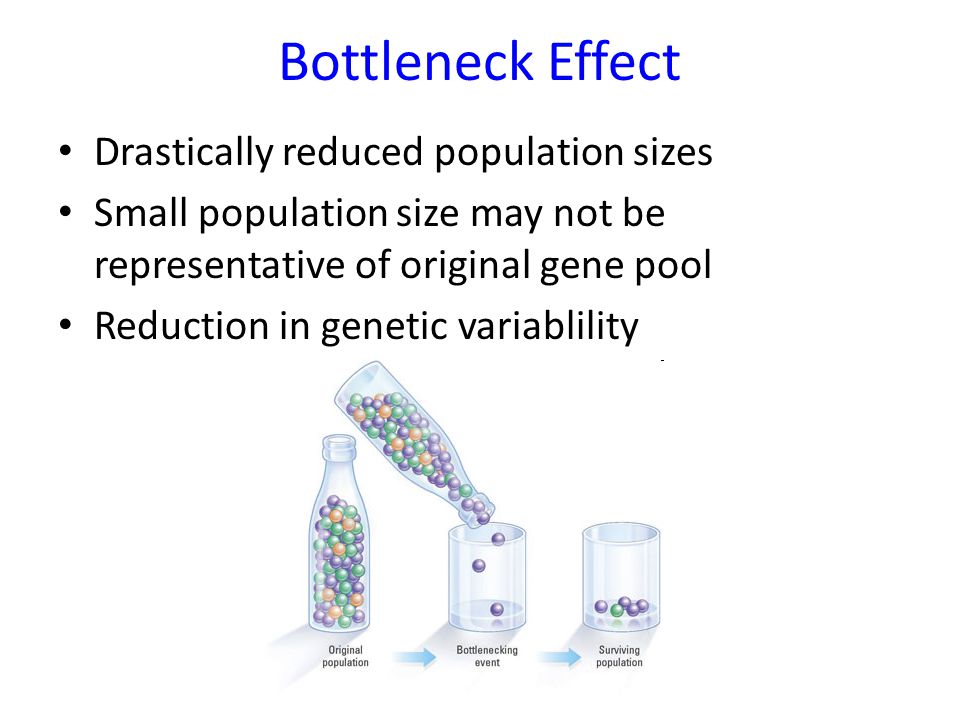 Bottleneck Effect

• Drastically reduced population sizes
• Small population size may not be representative of original gene pool
• Reduction in genetic variablility

Original population
Bottlenecking event
Surviving population